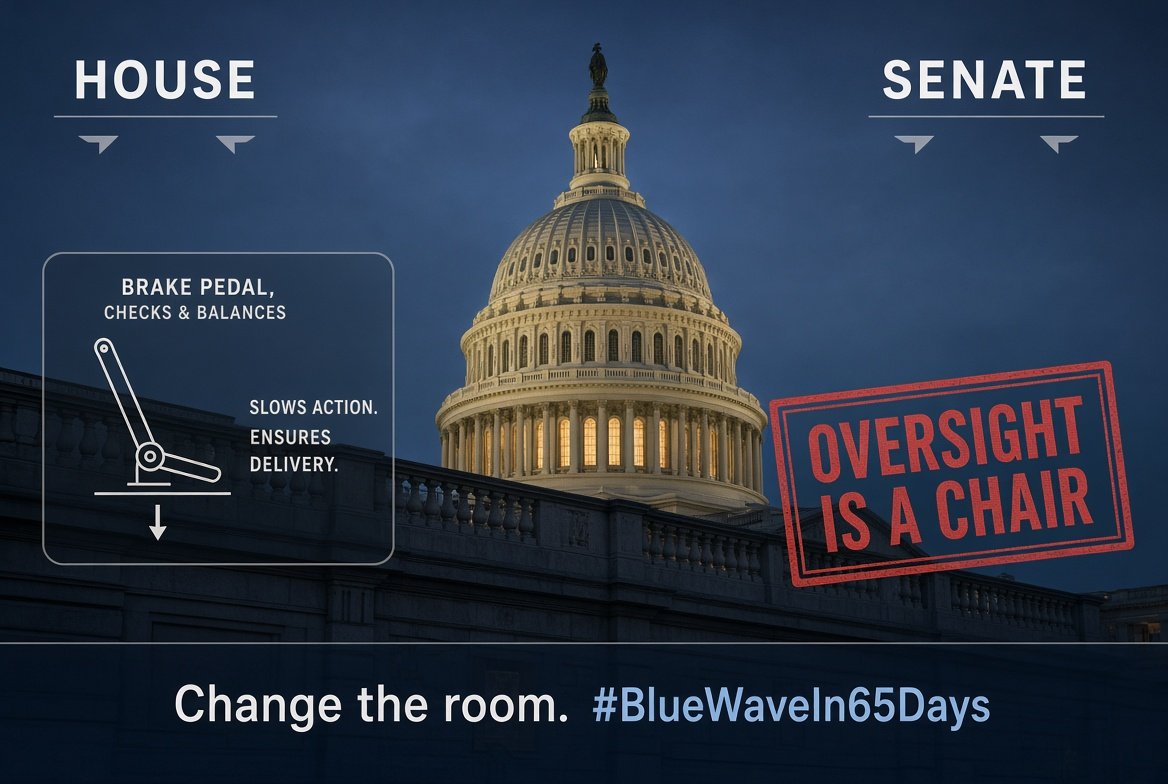 HOUSE

SENATE

BRAKE PEDAL,
CHECKS & BALANCES

SLOWS ACTION.
ENSURES DELIVERY.

OVERSIGHT IS A CHAIR

Change the room. #BlueWaveIn65Days